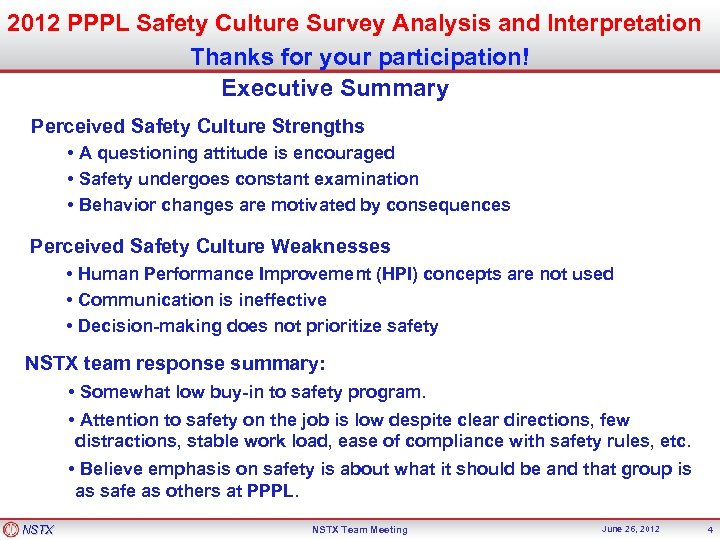 2012 PPPL Safety Culture Survey Analysis and Interpretation

Thanks for your participation!

Executive Summary

Perceived Safety Culture Strengths

• A questioning attitude is encouraged

• Safety undergoes constant examination

• Behavior changes are motivated by consequences

Perceived Safety Culture Weaknesses

• Human Performance Improvement (HPI) concepts are not used

• Communication is ineffective

• Decision-making does not prioritize safety

NSTX team response summary:

• Somewhat low buy-in to safety program.

• Attention to safety on the job is low despite clear directions, few distractions, stable work load, ease of compliance with safety rules, etc.

• Believe emphasis on safety is about what it should be and that group is as safe as others at PPPL.

NSTX

NSTX Team Meeting

June 26, 2012

4